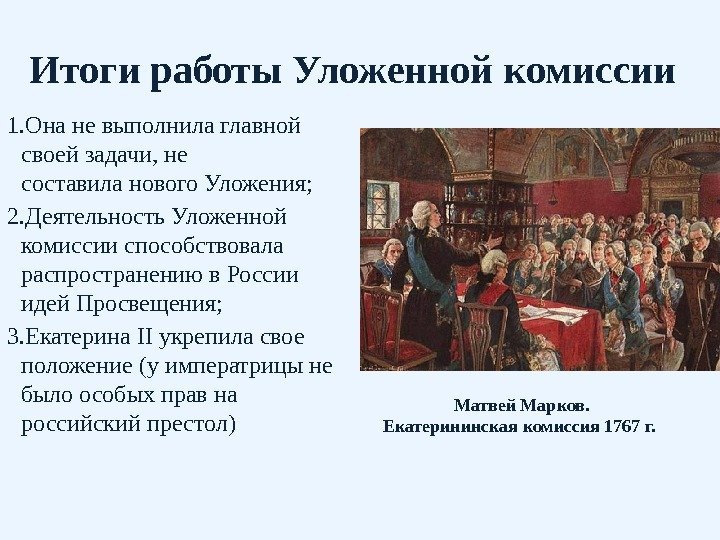 Итоги работы Уложенной комиссии

1.Она не выполнила главной своей задачи, не составила нового Уложения;

2.Деятельность Уложенной комиссии способствовала распространению в России идей Просвещения;

3.Екатерина II укрепила свое положение (у императрицы не было особых прав на российский престол)

Матвей Марков.
Екатерининская комиссия 1767 г.